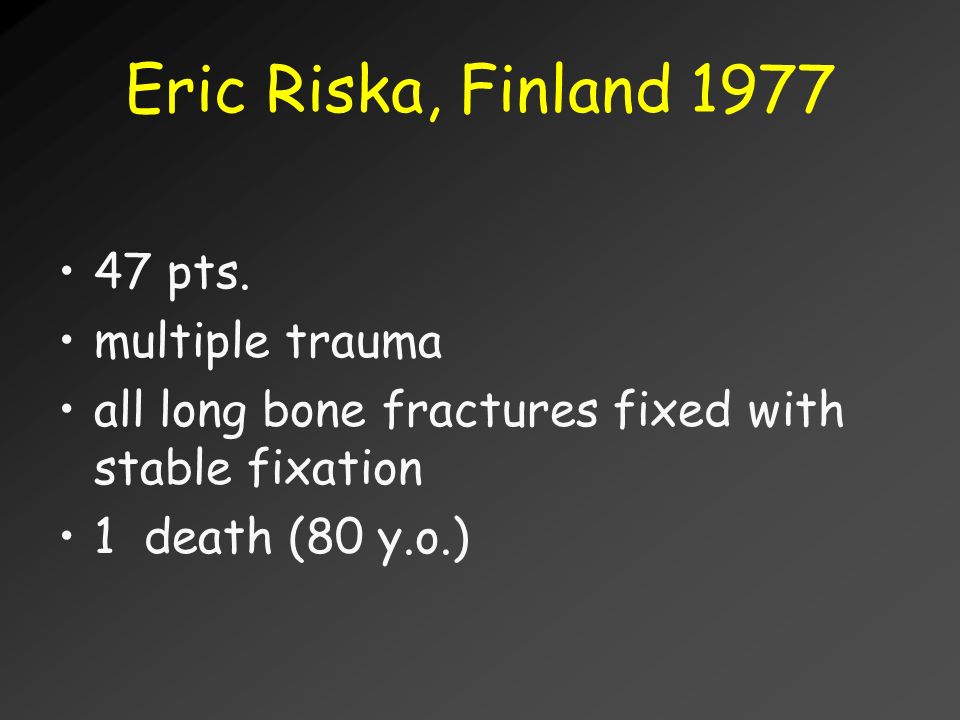 Eric Riska, Finland 1977

• 47 pts.
• multiple trauma
• all long bone fractures fixed with stable fixation
• 1 death (80 y.o.)